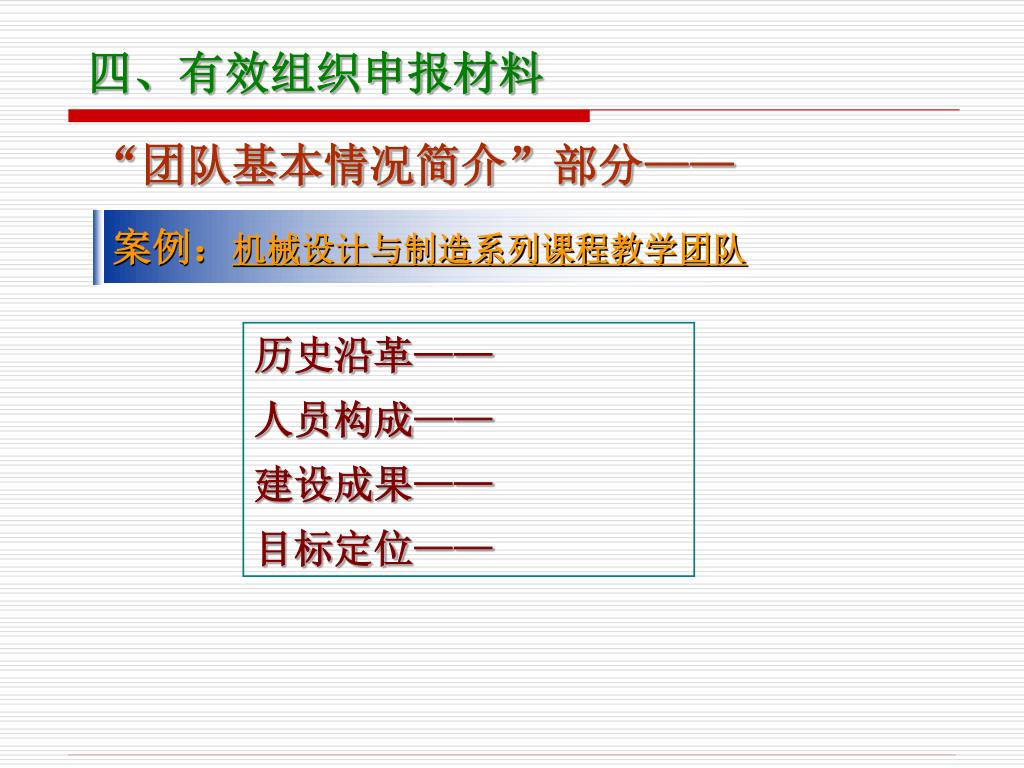 四、有效组织申报材料

“团队基本情况简介”部分——

案例：机械设计与制造系列课程教学团队

历史沿革——
人员构成——
建设成果——
目标定位——